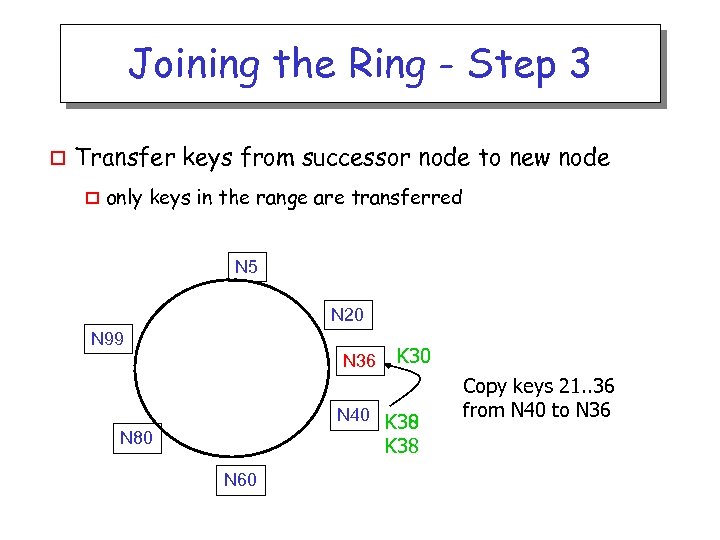 Joining the Ring - Step 3

Transfer keys from successor node to new node

only keys in the range are transferred

N5

N20

N99

N36 K30

N40 K38 K38

N80

N60

Copy keys 21..36 from N40 to N36